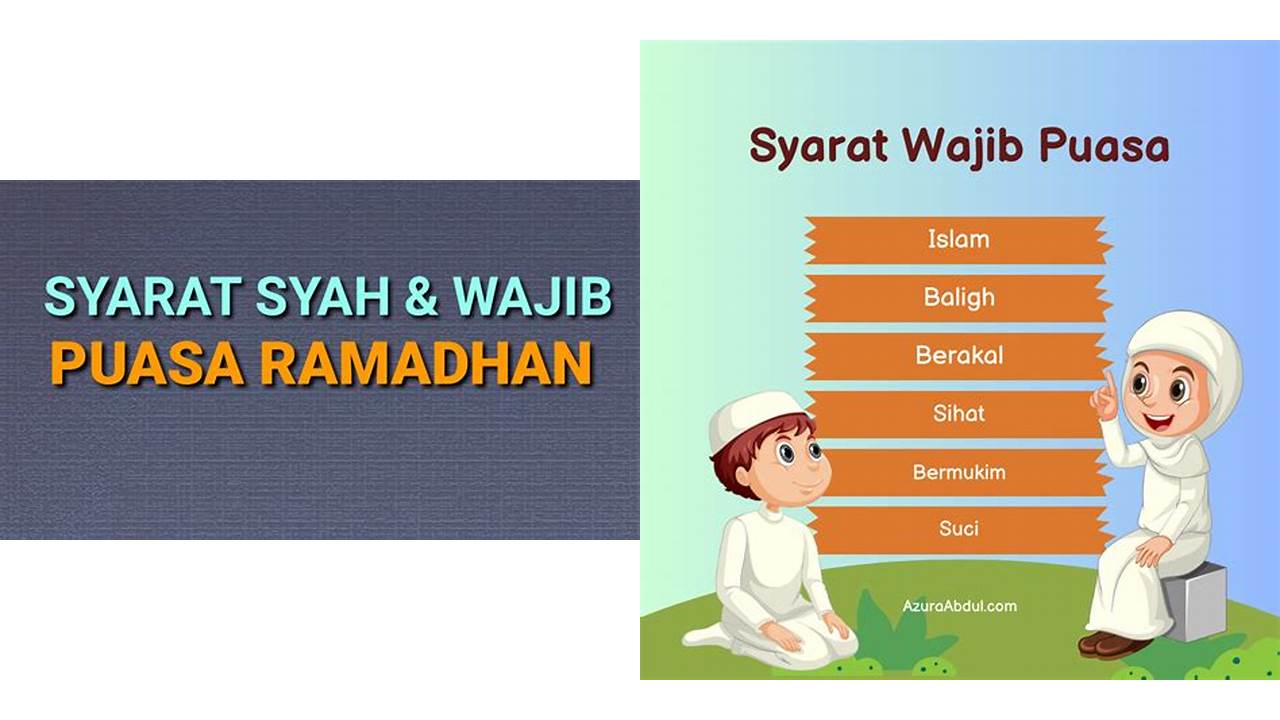 SYARAT SYAH & WAJIB
PUASA RAMADHAN

Syarat Wajib Puasa

Islam
Baligh
Berakal
Sihat
Bermukim
Suci

AzuraAbdul.com